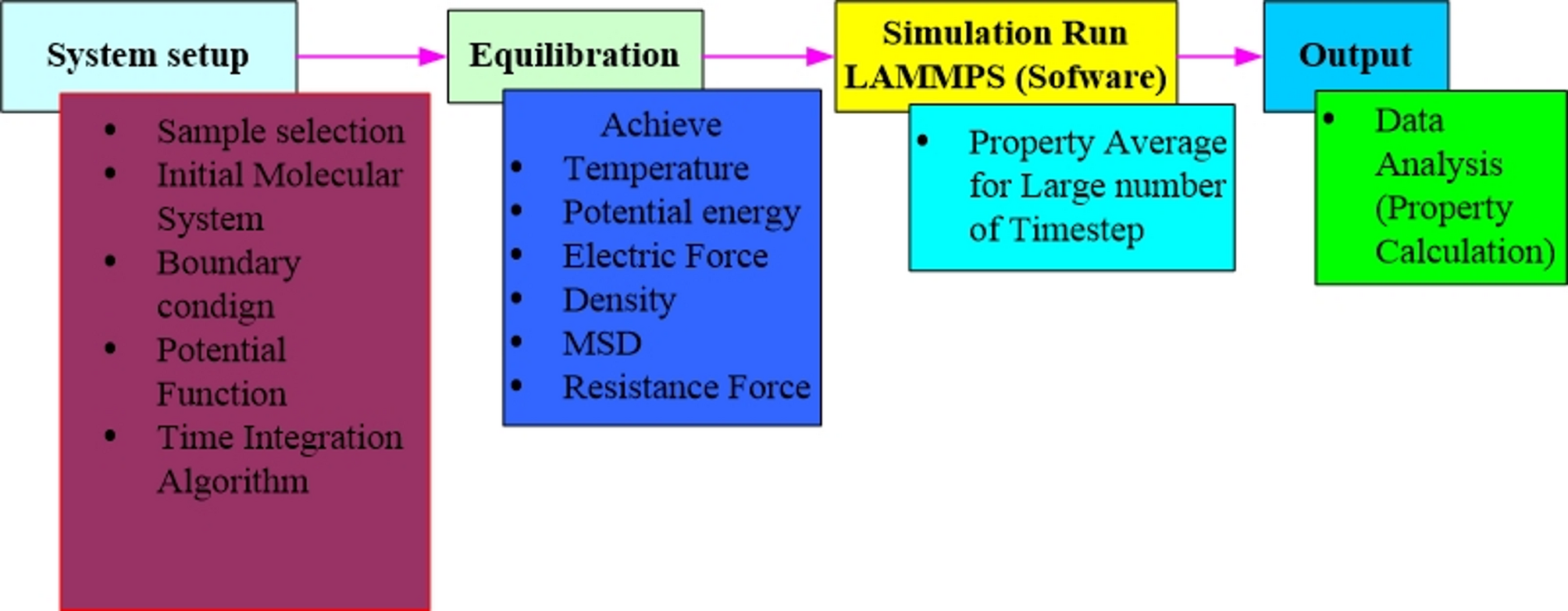 System setup

- Sample selection
- Initial Molecular System
- Boundary condign
- Potential Function
- Time Integration Algorithm

Equilibration

Achieve
- Temperature
- Potential energy
- Electric Force
- Density
- MSD
- Resistance Force

Simulation Run LAMMPS (Sofware)

- Property Average for Large number of Timestep

Output

- Data Analysis (Property Calculation)